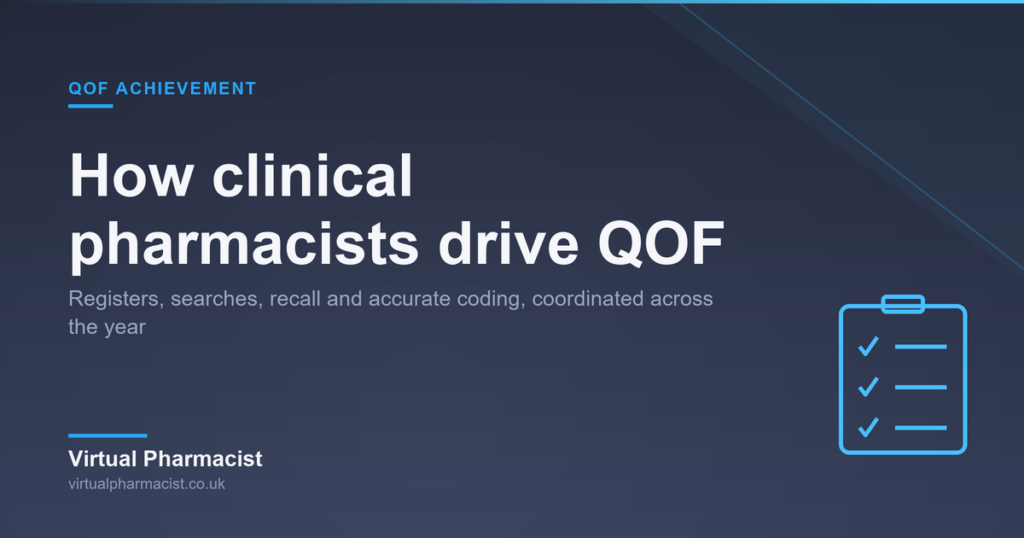 QOF ACHIEVEMENT

How clinical pharmacists drive QOF

Registers, searches, recall and accurate coding, coordinated across the year

Virtual Pharmacist
virtualpharmacist.co.uk